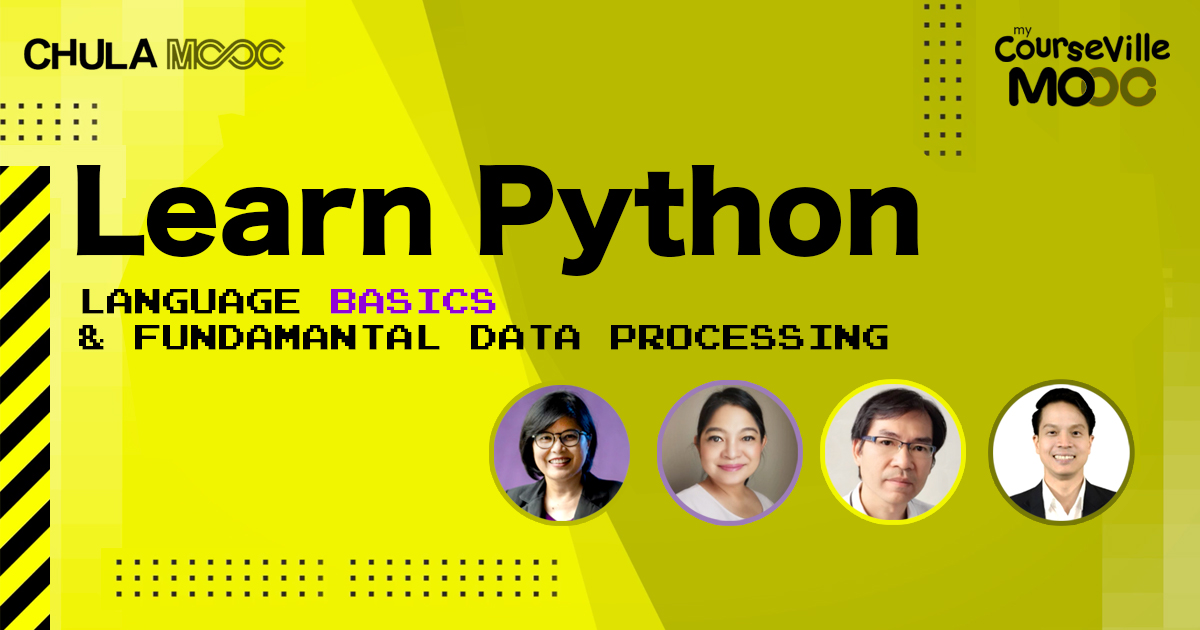 CHULA MOOC

my CourseVille MOOC

Learn Python

LANGUAGE BASICS
& FUNDAMANTAL DATA PROCESSING